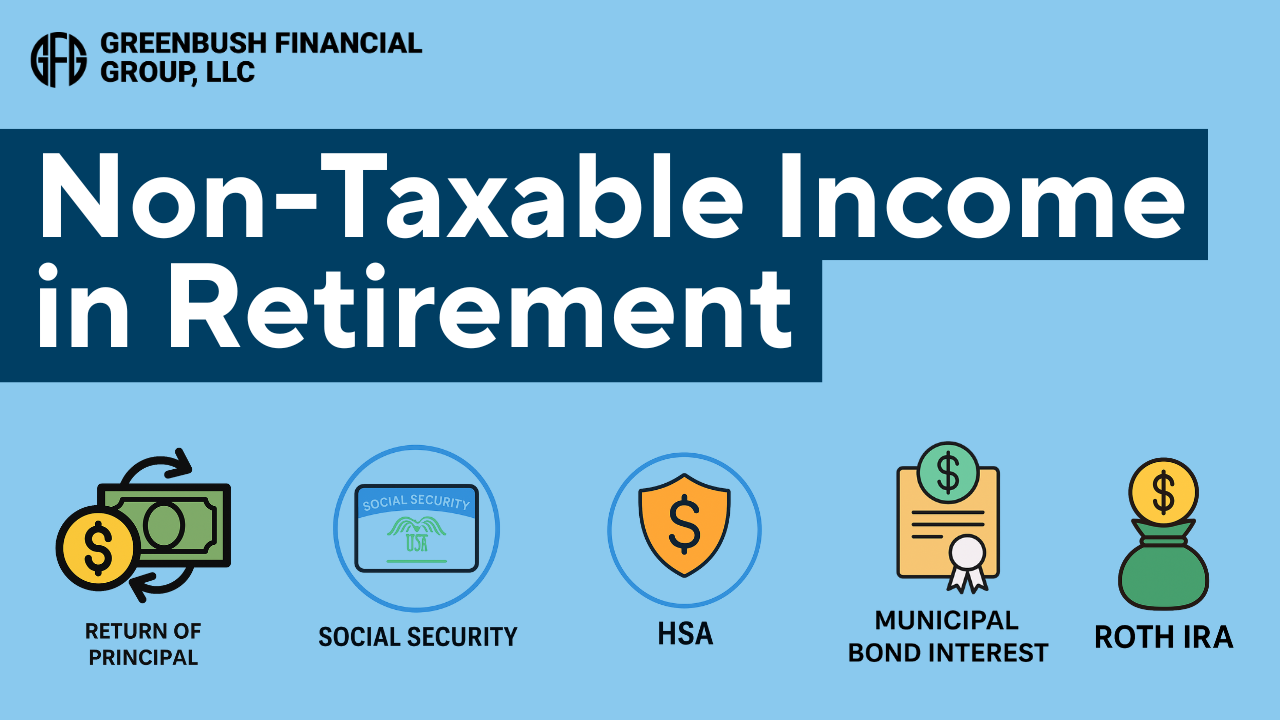 GFG GREENBUSH FINANCIAL GROUP, LLC

Non-Taxable Income in Retirement

$

RETURN OF PRINCIPAL

SOCIAL SECURITY
USA

SOCIAL SECURITY

$

HSA

$

MUNICIPAL BOND INTEREST

$

ROTH IRA